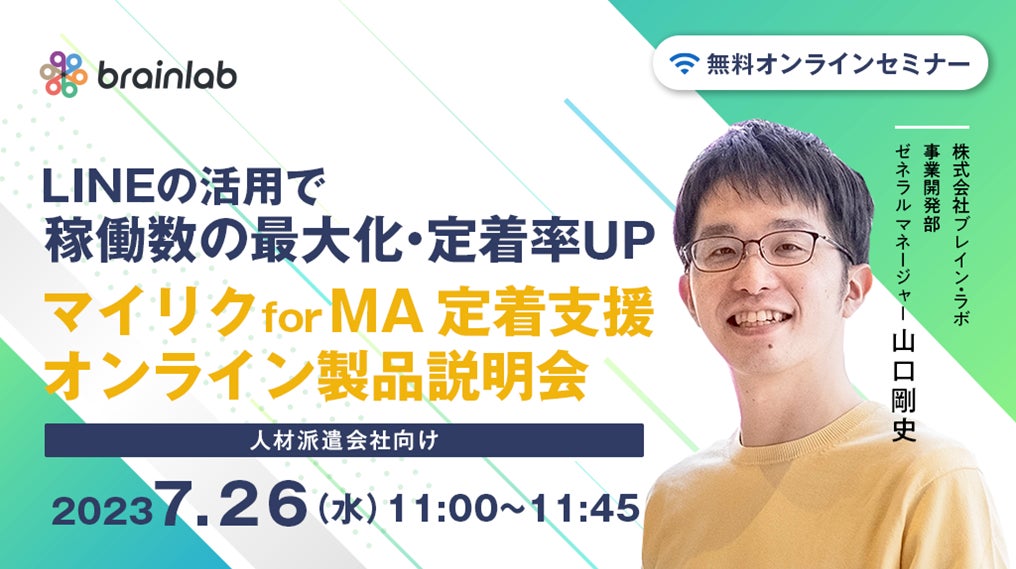 brainlab

無料オンラインセミナー

LINEの活用で
稼働数の最大化・定着率UP
マイリク for MA 定着支援
オンライン製品説明会

人材派遣会社向け

2023 7.26（水）11:00~11:45

株式会社ブレイン・ラボ
事業開発部
ゼネラルマネージャー 山口剛史